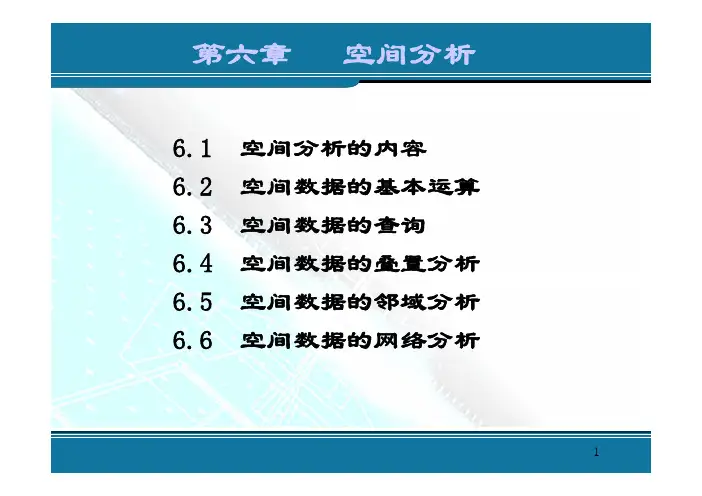 第六章　　空间分析

6.1　空间分析的内容
6.2　空间数据的基本运算
6.3　空间数据的查询
6.4　空间数据的叠置分析
6.5　空间数据的邻域分析
6.6　空间数据的网络分析

1